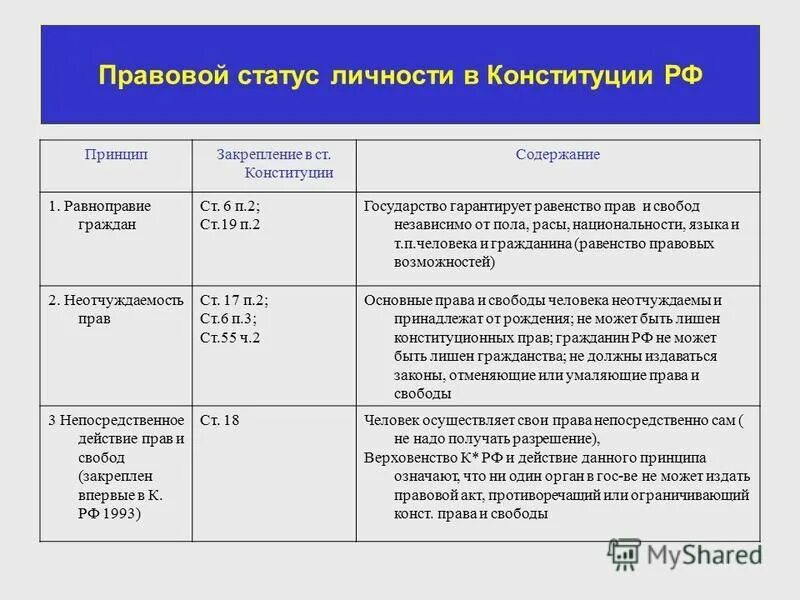 Правовой статус личности в Конституции РФ

| Принцип | Закрепление в ст. Конституции | Содержание |
|---|---|---|
| 1. Равноправие граждан | Ст. 6 п.2; Ст.19 п.2 | Государство гарантирует равенство прав и свобод независимо от пола, расы, национальности, языка и т.п.человека и гражданина (равенство правовых возможностей) |
| 2. Неотчуждаемость прав | Ст. 17 п.2; Ст.6 п.3; Ст.55 ч.2 | Основные права и свободы человека неотчуждаемы и принадлежат от рождения; не может быть лишен конституционных прав; гражданин РФ не может быть лишен гражданства; не должны издаваться законы, отменяющие или умаляющие права и свободы |
| 3 Непосредственное действие прав и свобод (закреплен впервые в К. РФ 1993) | Ст. 18 | Человек осуществляет свои права непосредственно сам ( не надо получать разрешение), Верховенство К* РФ и действие данного принципа означают, что ни один орган в гос-ве не может издать правовой акт, противоречащий или ограничивающий конст. права и свободы |

MyShared